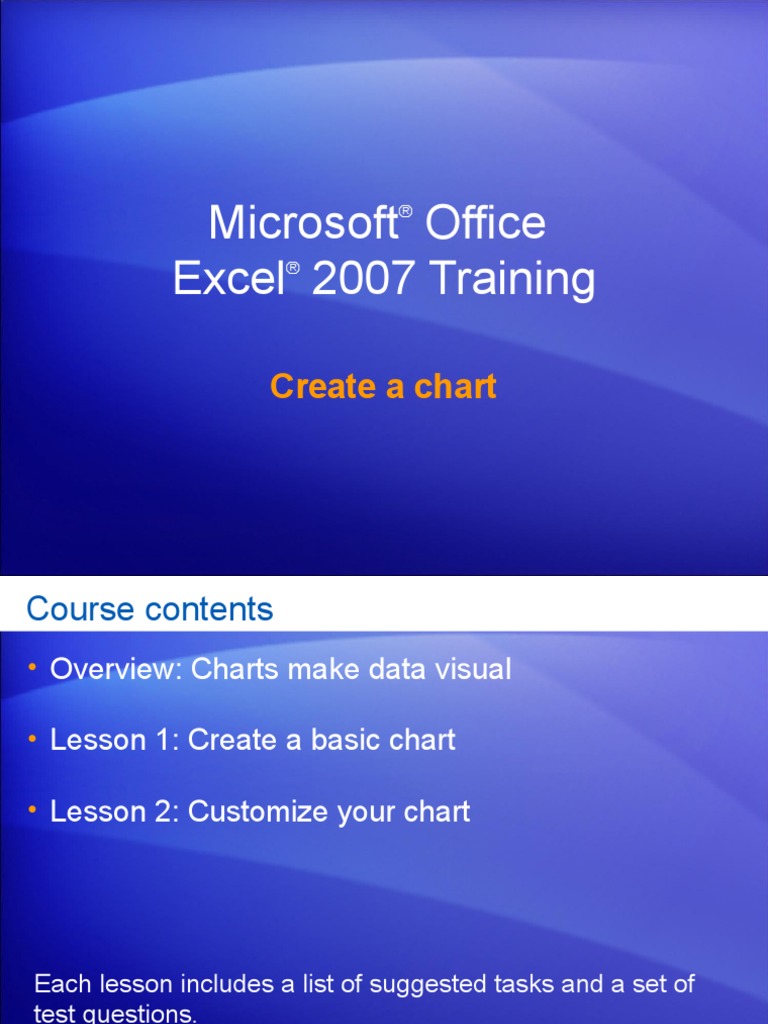 Microsoft® Office Excel® 2007 Training

Create a chart

Course contents

• Overview: Charts make data visual

• Lesson 1: Create a basic chart

• Lesson 2: Customize your chart

Each lesson includes a list of suggested tasks and a set of test questions.